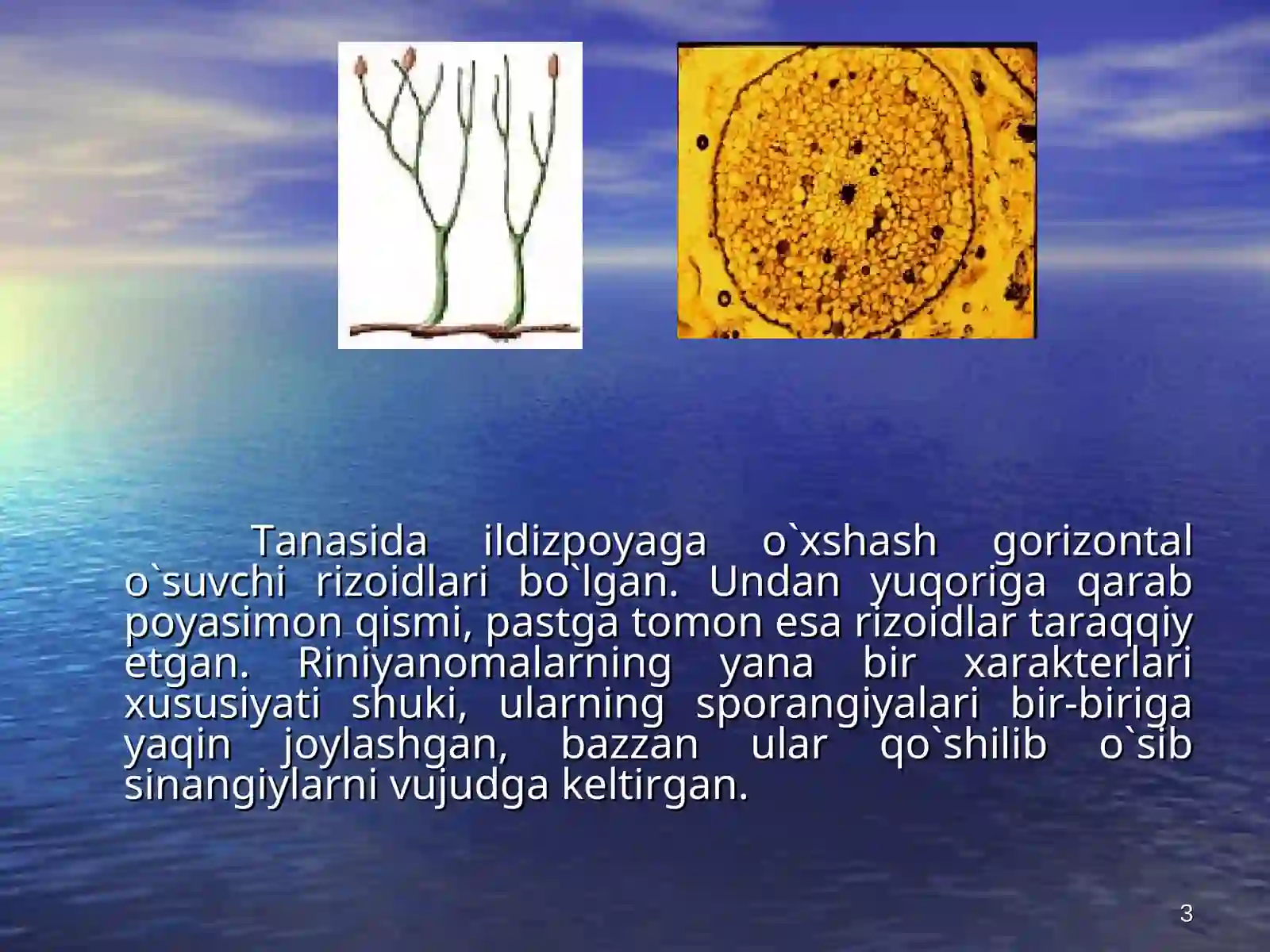 Tanasida ildizpoyaga o`xshash gorizontal o`suvchi rizoidlari bo`lgan. Undan yuqoriga qarab poyasimon qismi, pastga tomon esa rizoidlar taraqqiy etgan. Riniyanomalarning yana bir xarakterlari xususiyati shuki, ularning sporangiyalari bir-biriga yaqin joylashgan, bazzan ular qo`shilib o`sib sinangiylarni vujudga keltirgan.

3